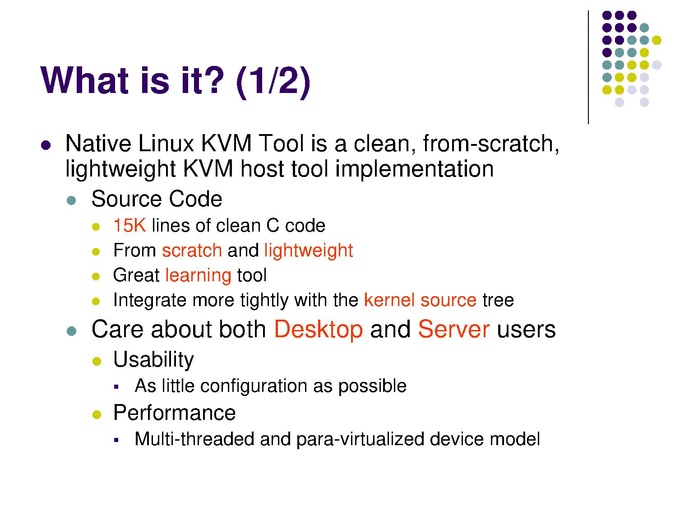 What is it? (1/2)

- Native Linux KVM Tool is a clean, from-scratch, lightweight KVM host tool implementation
  - Source Code
    - 15K lines of clean C code
    - From scratch and lightweight
    - Great learning tool
    - Integrate more tightly with the kernel source tree
  - Care about both Desktop and Server users
    - Usability
      - As little configuration as possible
    - Performance
      - Multi-threaded and para-virtualized device model